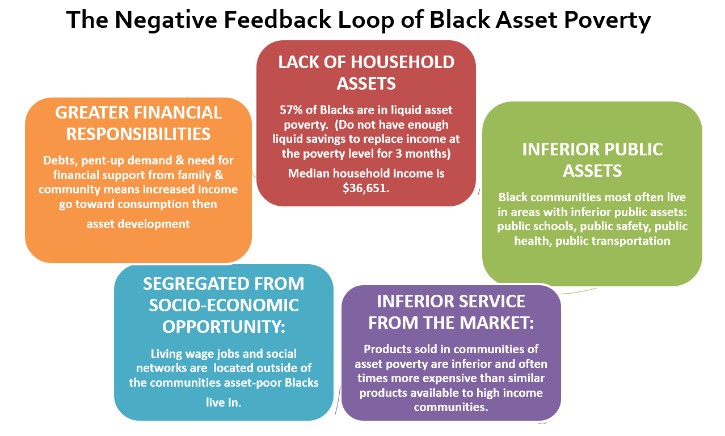 The Negative Feedback Loop of Black Asset Poverty

LACK OF HOUSEHOLD ASSETS

57% of Blacks are in liquid asset poverty. (Do not have enough liquid savings to replace income at the poverty level for 3 months)

Median household income is $36,651.

INFERIOR PUBLIC ASSETS

Black communities most often live in areas with inferior public assets: public schools, public safety, public health, public transportation

INFERIOR SERVICE FROM THE MARKET:

Products sold in communities of asset poverty are inferior and often times more expensive than similar products available to high income communities.

SEGREGATED FROM SOCIO-ECONOMIC OPPORTUNITY:

Living wage jobs and social networks are located outside of the communities asset-poor Blacks live in.

GREATER FINANCIAL RESPONSIBILITIES

Debts, pent-up demand & need for financial support from family & community means increased income go toward consumption then

asset development